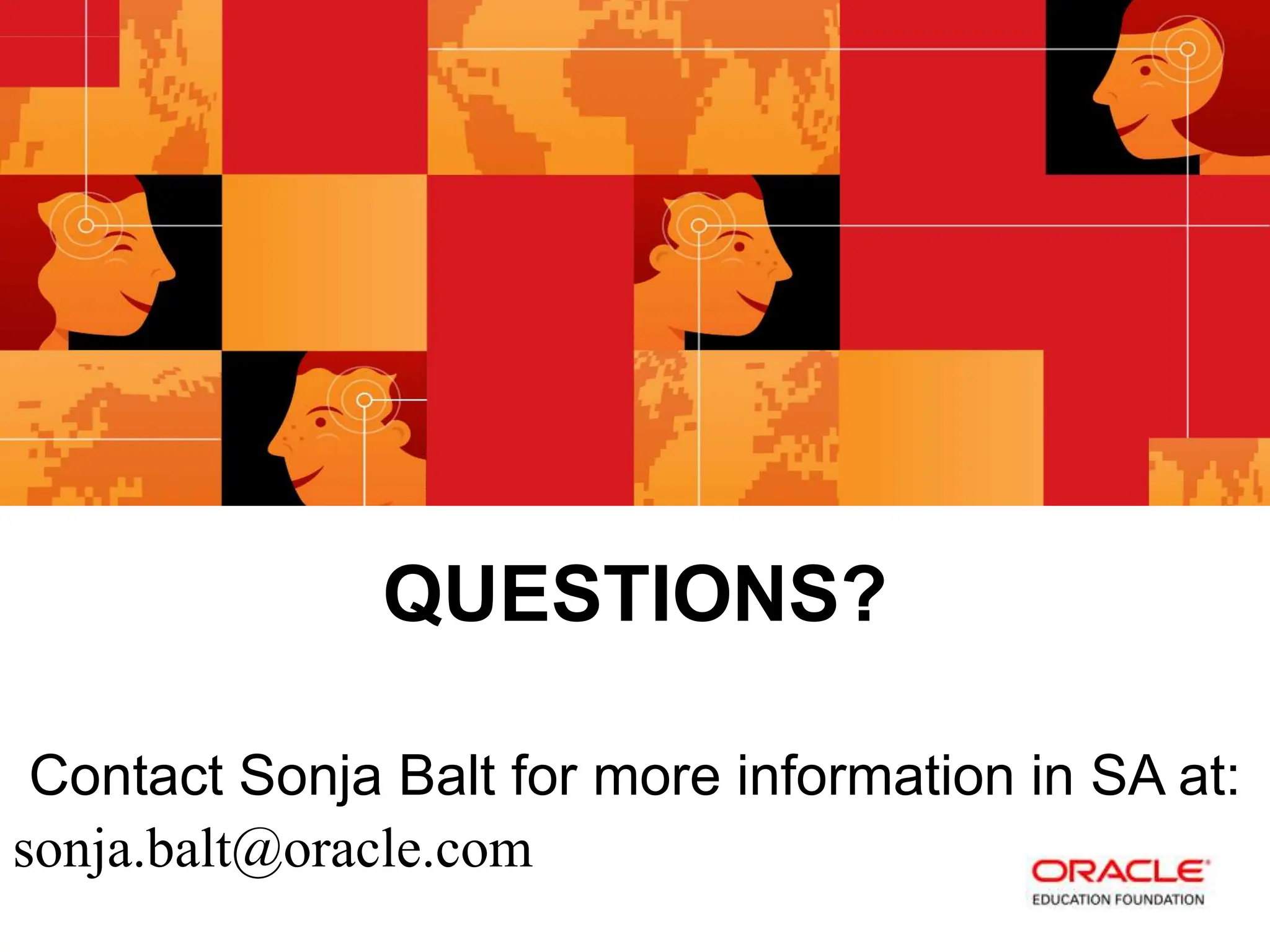 QUESTIONS?

Contact Sonja Balt for more information in SA at:
sonja.balt@oracle.com

ORACLE
EDUCATION FOUNDATION